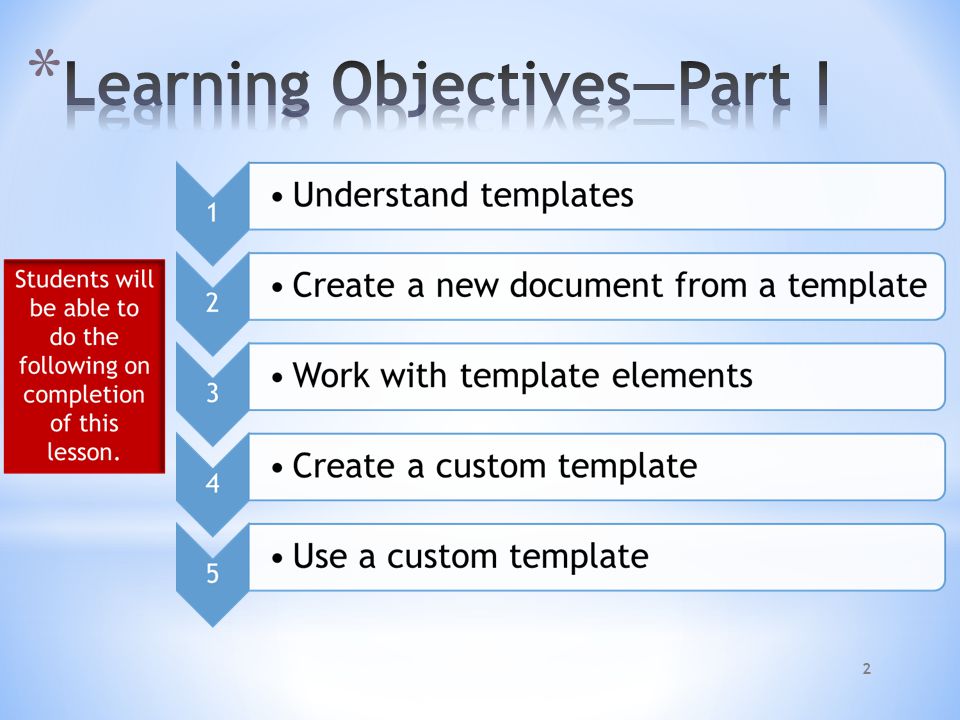 *Learning Objectives—Part I

Students will be able to do the following on completion of this lesson.

1
• Understand templates

2
• Create a new document from a template

3
• Work with template elements

4
• Create a custom template

5
• Use a custom template

2